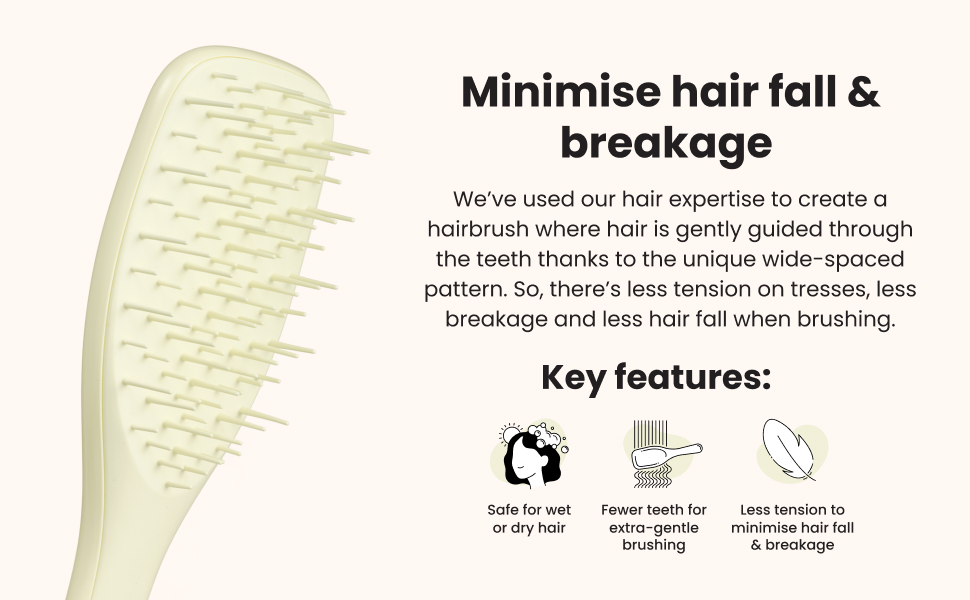 Minimise hair fall & breakage

We've used our hair expertise to create a hairbrush where hair is gently guided through the teeth thanks to the unique wide-spaced pattern. So, there's less tension on tresses, less breakage and less hair fall when brushing.

Key features:

Safe for wet or dry hair

Fewer teeth for extra-gentle brushing

Less tension to minimise hair fall & breakage